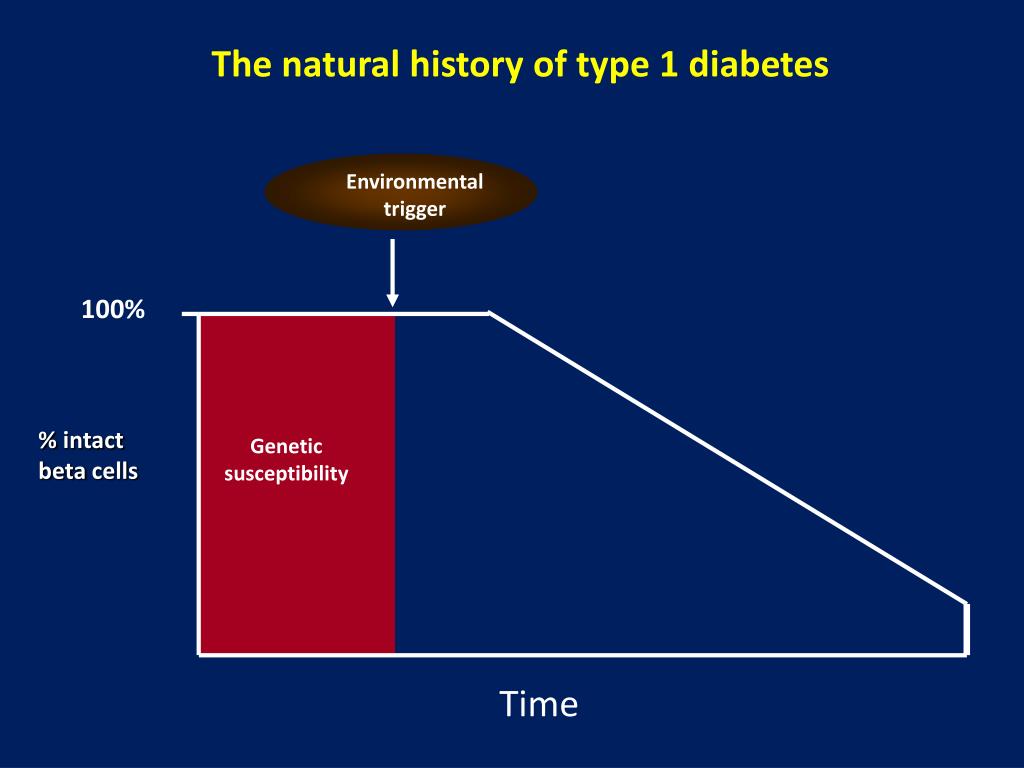 The natural history of type 1 diabetes

Environmental trigger

100%

% intact beta cells

Genetic susceptibility

Time